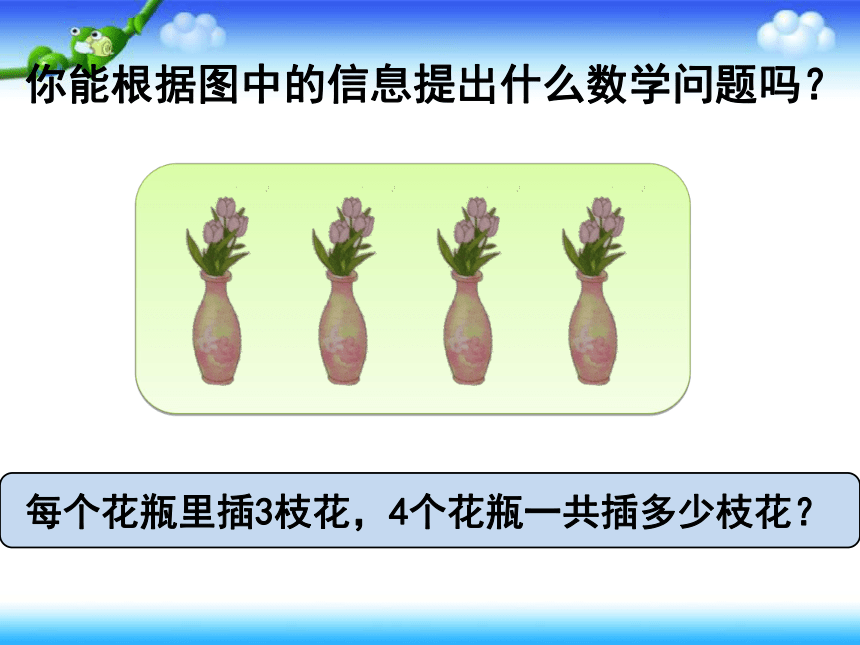 你能根据图中的信息提出什么数学问题吗？

每个花瓶里插3枝花，4个花瓶一共插多少枝花？